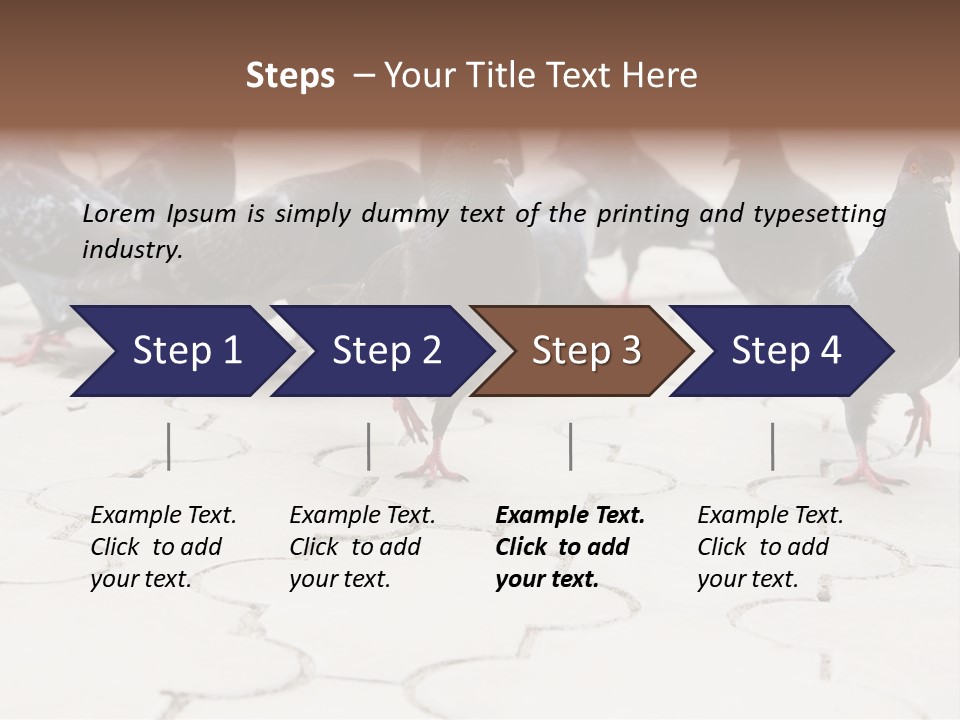 Steps – Your Title Text Here

Lorem Ipsum is simply dummy text of the printing and typesetting industry.

Step 1

Step 2

Step 3

Step 4

Example Text. Click to add your text.

Example Text. Click to add your text.

Example Text. Click to add your text.

Example Text. Click to add your text.